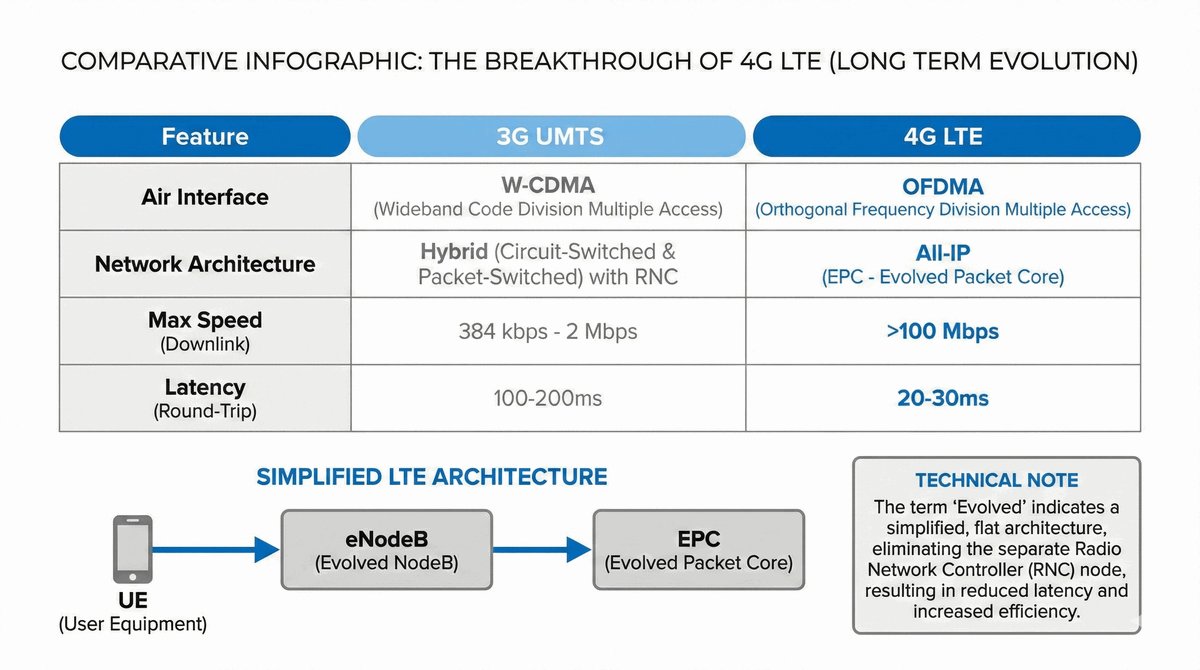 COMPARATIVE INFOGRAPHIC: THE BREAKTHROUGH OF 4G LTE (LONG TERM EVOLUTION)

| Feature | 3G UMTS | 4G LTE |
|---|---|---|
| Air Interface | W-CDMA (Wideband Code Division Multiple Access) | OFDMA (Orthogonal Frequency Division Multiple Access) |
| Network Architecture | Hybrid (Circuit-Switched & Packet-Switched) with RNC | All-IP (EPC - Evolved Packet Core) |
| Max Speed (Downlink) | 384 kbps - 2 Mbps | >100 Mbps |
| Latency (Round-Trip) | 100-200ms | 20-30ms |

SIMPLIFIED LTE ARCHITECTURE

UE (User Equipment)

eNodeB (Evolved NodeB)

EPC (Evolved Packet Core)

TECHNICAL NOTE
The term 'Evolved' indicates a simplified, flat architecture, eliminating the separate Radio Network Controller (RNC) node, resulting in reduced latency and increased efficiency.